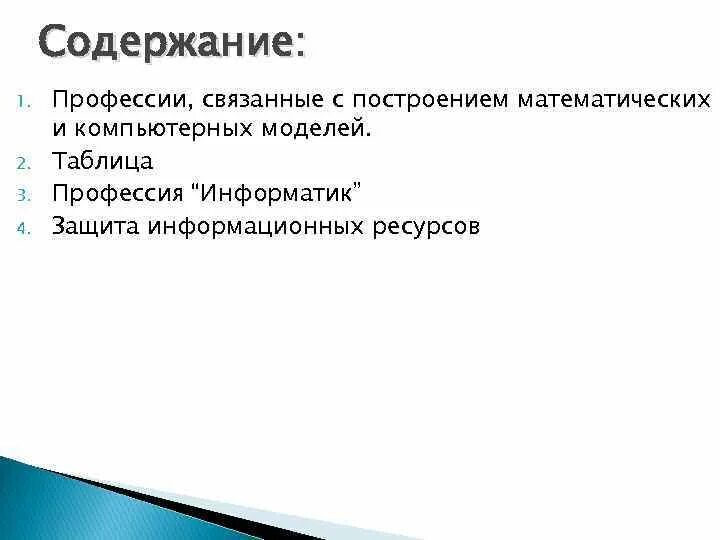 Содержание:

1. Профессии, связанные с построением математических и компьютерных моделей.
2. Таблица
3. Профессия "Информатик"
4. Защита информационных ресурсов